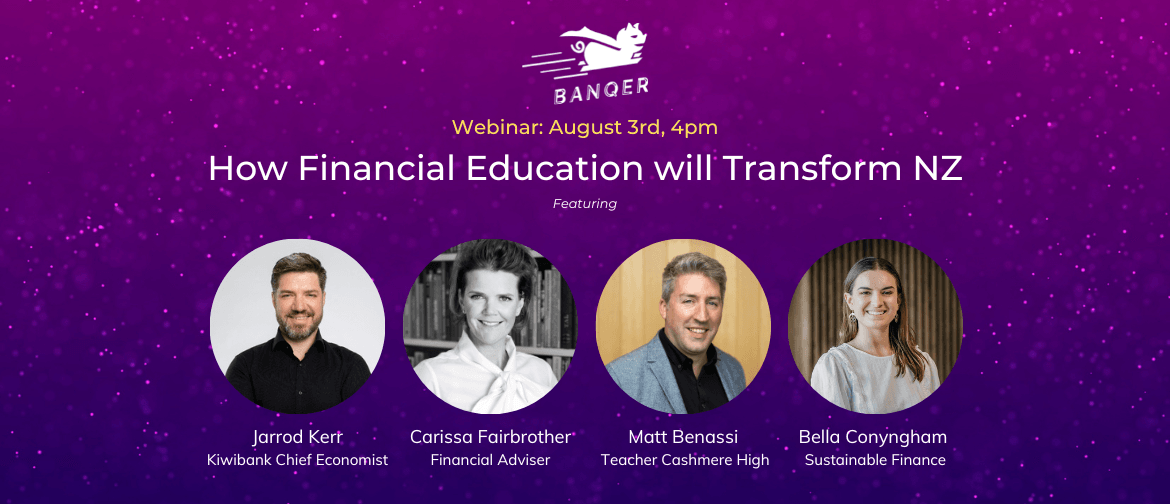 BANQER

Webinar: August 3rd, 4pm

How Financial Education will Transform NZ

Featuring

Jarrod Kerr
Kiwibank Chief Economist

Carissa Fairbrother
Financial Adviser

Matt Benassi
Teacher Cashmere High

Bella Conyngham
Sustainable Finance